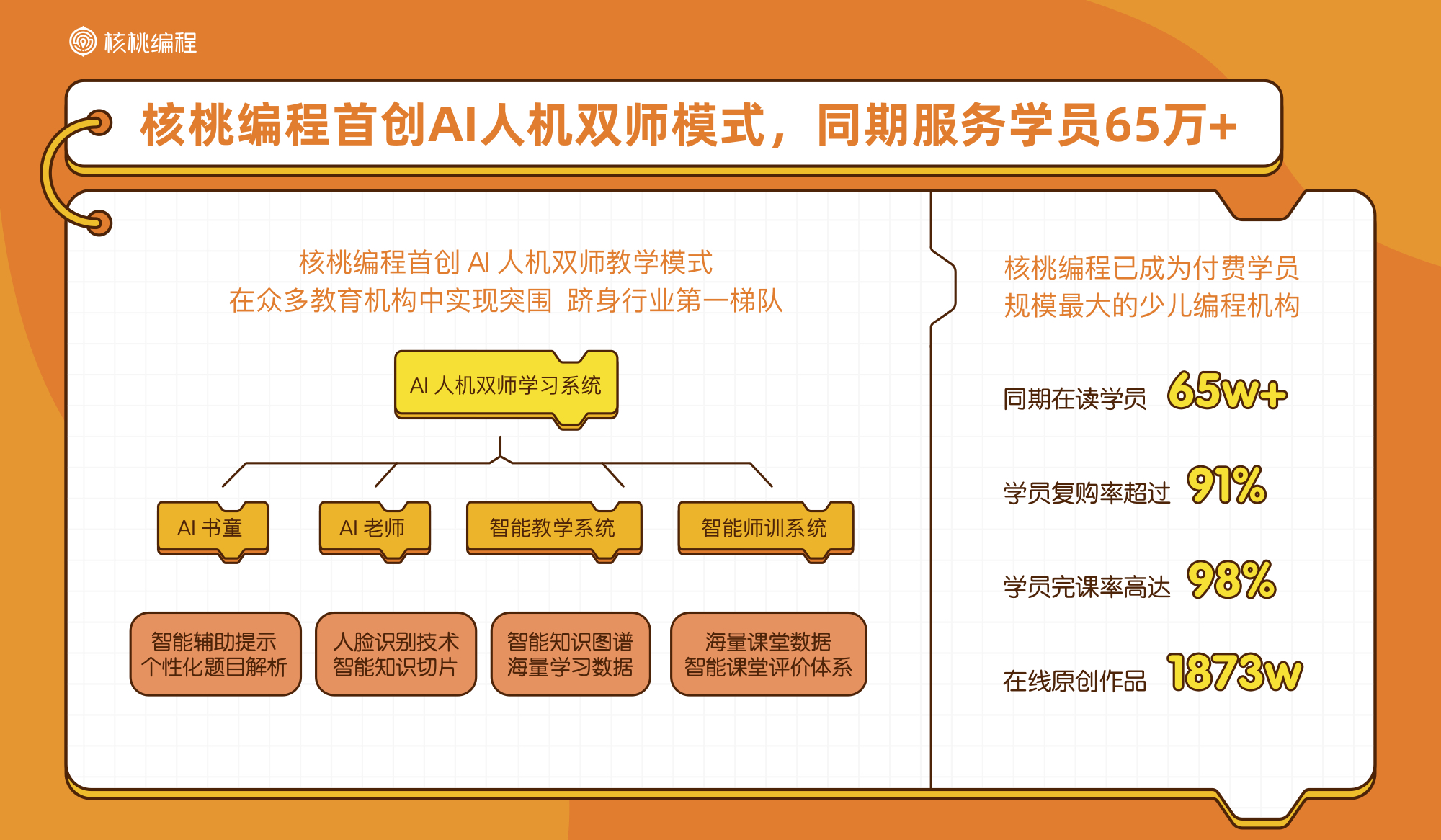 核桃编程

核桃编程首创AI人机双师模式，同期服务学员65万+

核桃编程首创 AI 人机双师教学模式
在众多教育机构中实现突围 跻身行业第一梯队

AI 人机双师学习系统

AI 书童

AI 老师

智能教学系统

智能师训系统

智能辅助提示
个性化题目解析

人脸识别技术
智能知识切片

智能知识图谱
海量学习数据

海量课堂数据
智能课堂评价体系

核桃编程已成为付费学员
规模最大的少儿编程机构

同期在读学员 65w+

学员复购率超过 91%

学员完课率高达 98%

在线原创作品 1873w